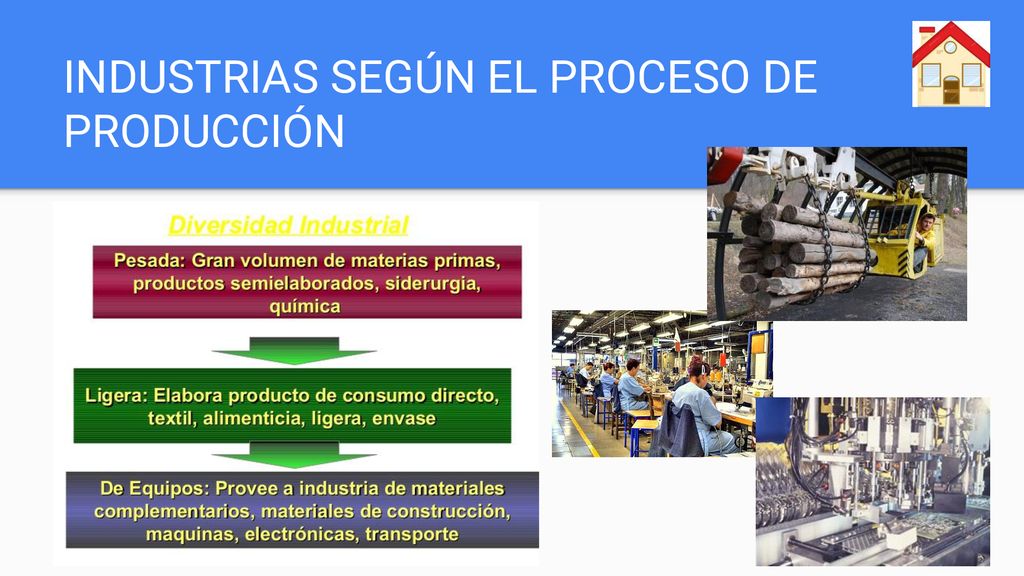 INDUSTRIAS SEGÚN EL PROCESO DE PRODUCCIÓN

Diversidad Industrial

Pesada: Gran volumen de materias primas, productos semielaborados, siderurgia, química

Ligera: Elabora producto de consumo directo, textil, alimenticia, ligera, envase

De Equipos: Provee a industria de materiales complementarios, materiales de construcción, maquinas, electrónicas, transporte